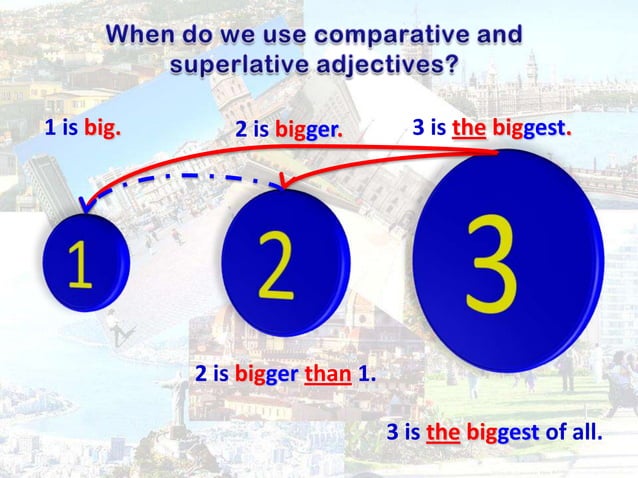 When do we use comparative and superlative adjectives?

1 is big.

2 is bigger.

3 is the biggest.

1

2

3

2 is bigger than 1.

3 is the biggest of all.